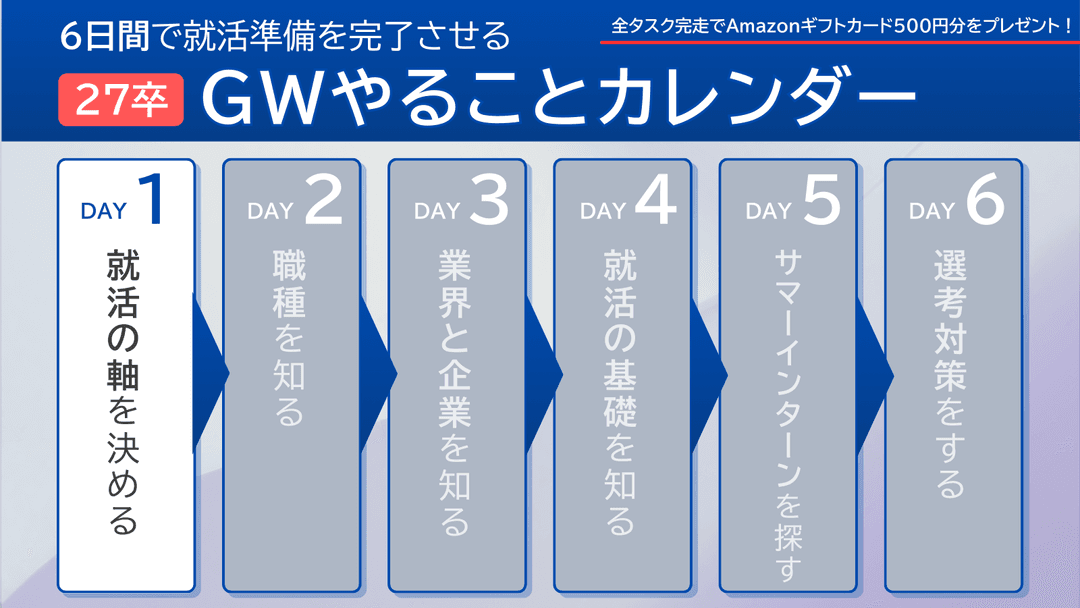 6日間で就活準備を完了させる

全タスク完走でAmazonギフトカード500円分をプレゼント！

27卒 GWやることカレンダー

DAY 1
就活の軸を決める

DAY 2
職種を知る

DAY 3
業界と企業を知る

DAY 4
就活の基礎を知る

DAY 5
サマーインターンを探す

DAY 6
選考対策をする